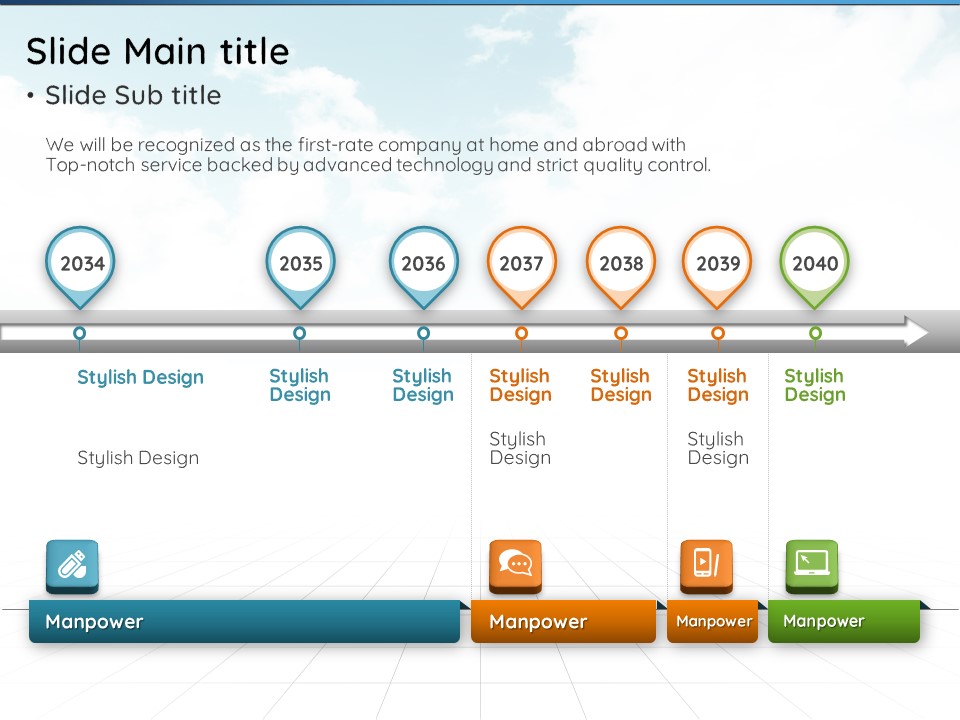 Slide Main title

• Slide Sub title

We will be recognized as the first-rate company at home and abroad with Top-notch service backed by advanced technology and strict quality control.

2034

2035

2036

2037

2038

2039

2040

Stylish Design

Stylish Design

Stylish Design

Stylish Design

Stylish Design

Stylish Design

Stylish Design

Stylish Design

Stylish Design

Stylish Design

Manpower

Manpower

Manpower

Manpower